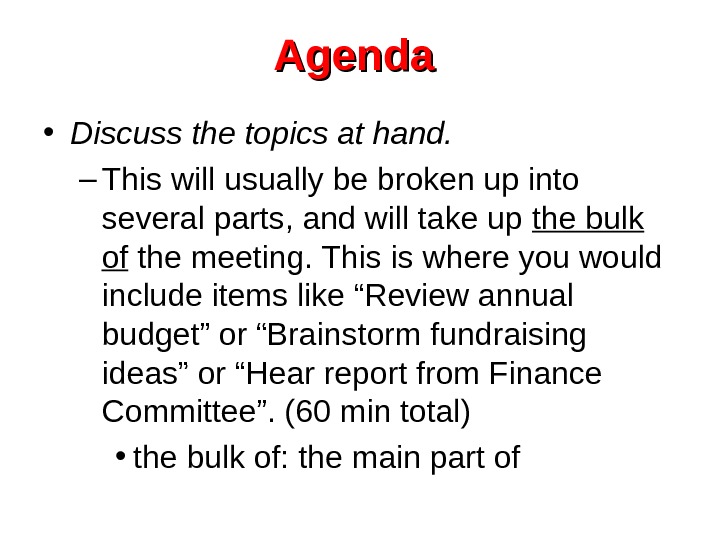 Agenda

• Discuss the topics at hand.

– This will usually be broken up into several parts, and will take up the bulk of the meeting. This is where you would include items like “Review annual budget” or “Brainstorm fundraising ideas” or “Hear report from Finance Committee”. (60 min total)

• the bulk of: the main part of